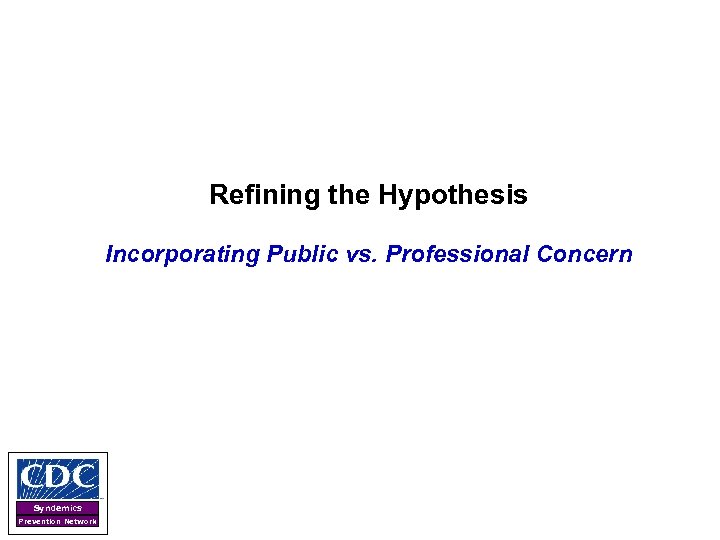 Refining the Hypothesis

Incorporating Public vs. Professional Concern

CDC

Syndemics
Prevention Network